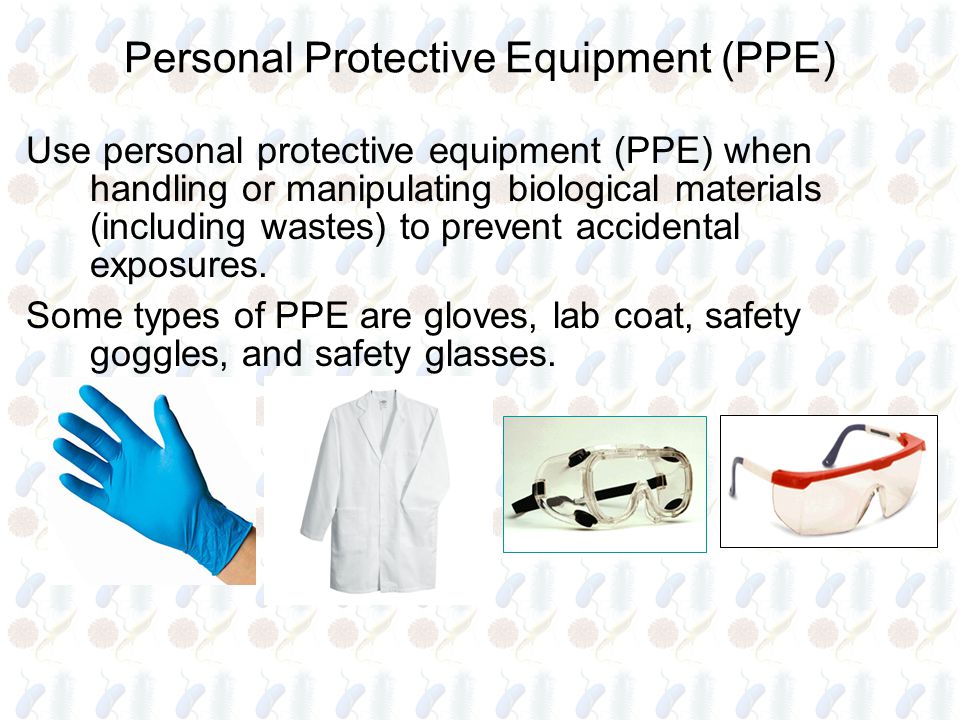 Personal Protective Equipment (PPE)

Use personal protective equipment (PPE) when handling or manipulating biological materials (including wastes) to prevent accidental exposures.

Some types of PPE are gloves, lab coat, safety goggles, and safety glasses.